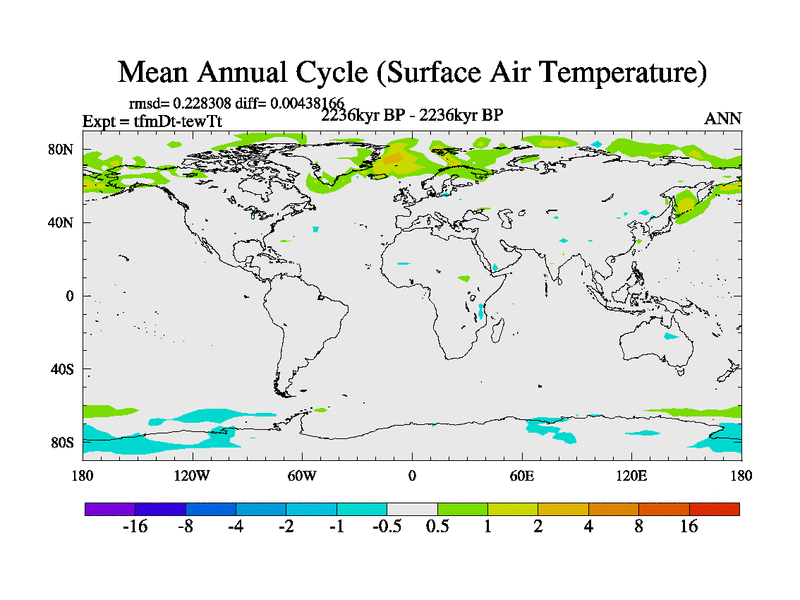 Mean Annual Cycle (Surface Air Temperature)

rmsd= 0.228308 diff= 0.00438166

Expt = tfmDt-tewTt

2236kyr BP - 2236kyr BP

ANN

80N

40N

0

40S

80S

180

120W

60W

0

60E

120E

180

-16 -8 -4 -2 -1 -0.5 0.5 1 2 4 8 16